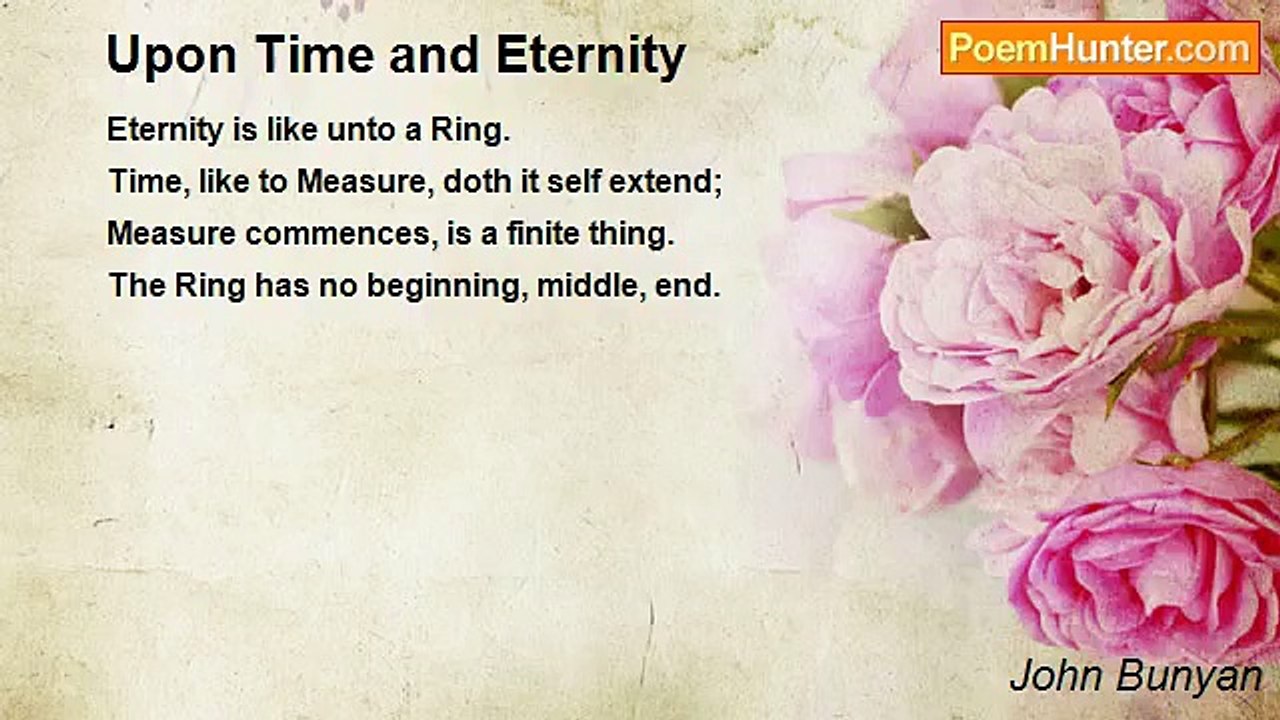 Upon Time and Eternity

PoemHunter.com

Eternity is like unto a Ring.
Time, like to Measure, doth it self extend;
Measure commences, is a finite thing.
The Ring has no beginning, middle, end.

John Bunyan